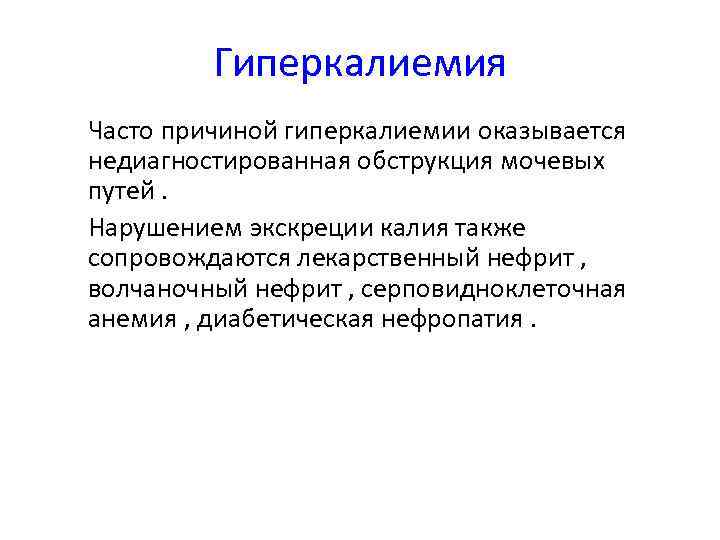 Гиперкалиемия

Часто причиной гиперкалиемии оказывается недиагностированная обструкция мочевых путей .

Нарушением экскреции калия также сопровождаются лекарственный нефрит , волчаночный нефрит , серповидноклеточная анемия , диабетическая нефропатия .